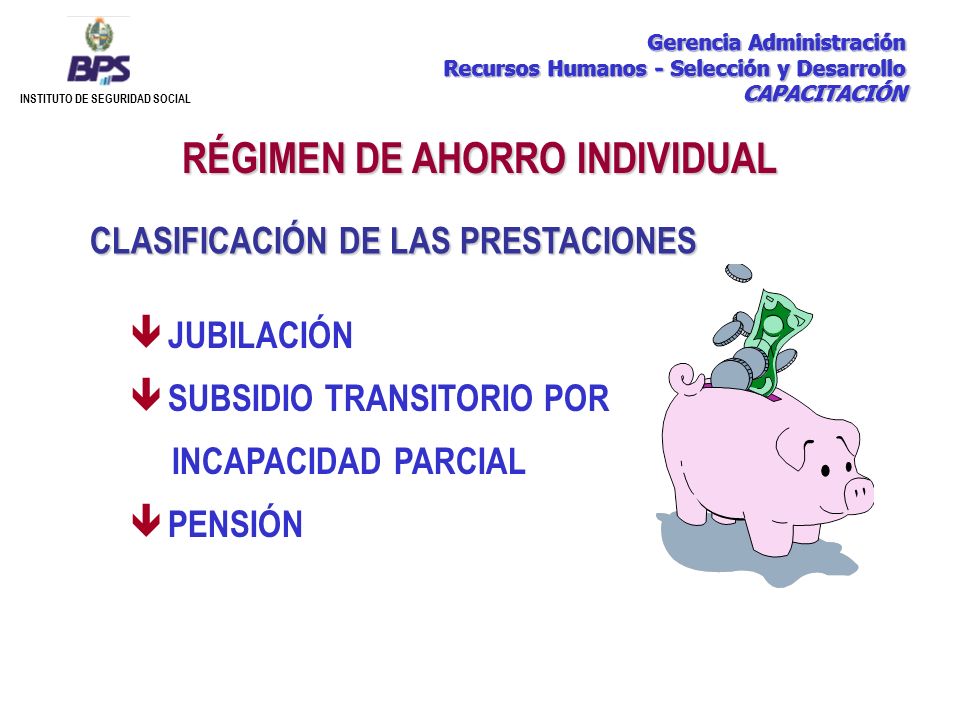 BPS
INSTITUTO DE SEGURIDAD SOCIAL

Gerencia Administración
Recursos Humanos - Selección y Desarrollo
CAPACITACIÓN

RÉGIMEN DE AHORRO INDIVIDUAL

CLASIFICACIÓN DE LAS PRESTACIONES

JUBILACIÓN

SUBSIDIO TRANSITORIO POR INCAPACIDAD PARCIAL

PENSIÓN